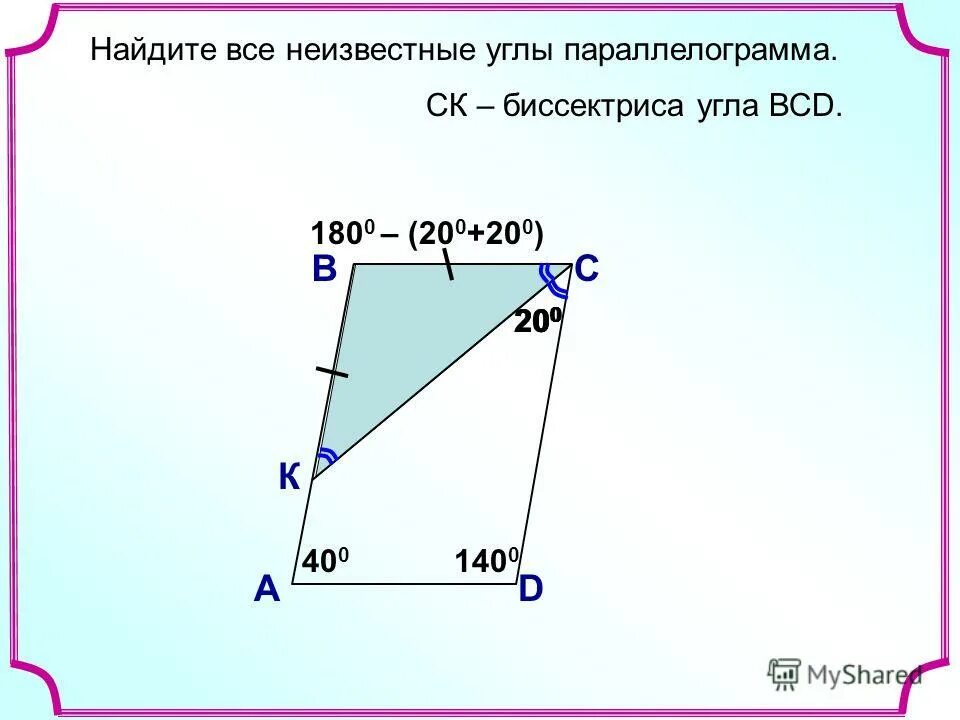 Найдите все неизвестные углы параллелограмма.

СК – биссектриса угла ВСD.

$180^0 – (20^0+20^0)$

В

С

$20^0$

К

$40^0$

$140^0$

А

D

MyShared